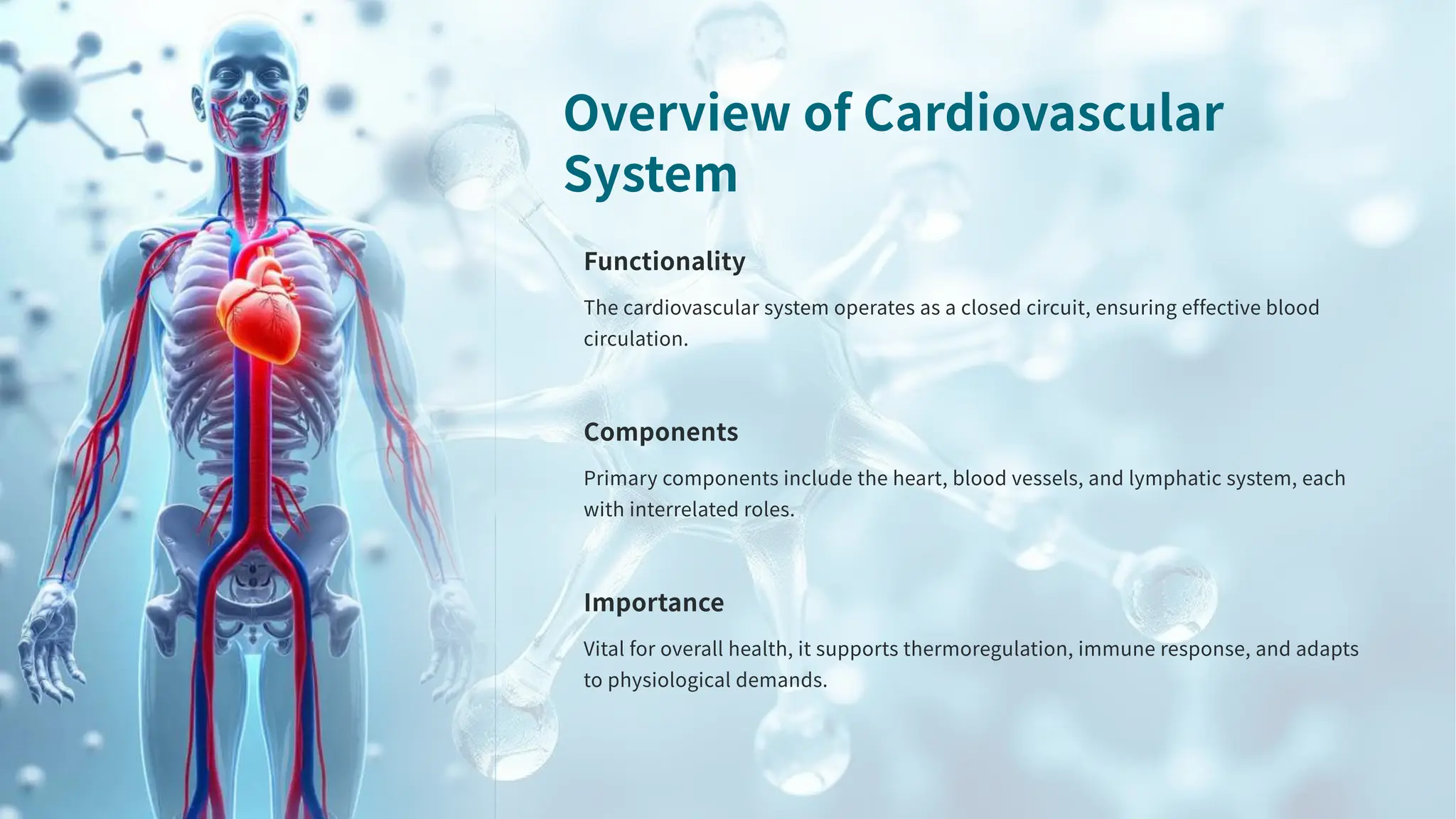 Overview of Cardiovascular System

Functionality

The cardiovascular system operates as a closed circuit, ensuring effective blood circulation.

Components

Primary components include the heart, blood vessels, and lymphatic system, each with interrelated roles.

Importance

Vital for overall health, it supports thermoregulation, immune response, and adapts to physiological demands.